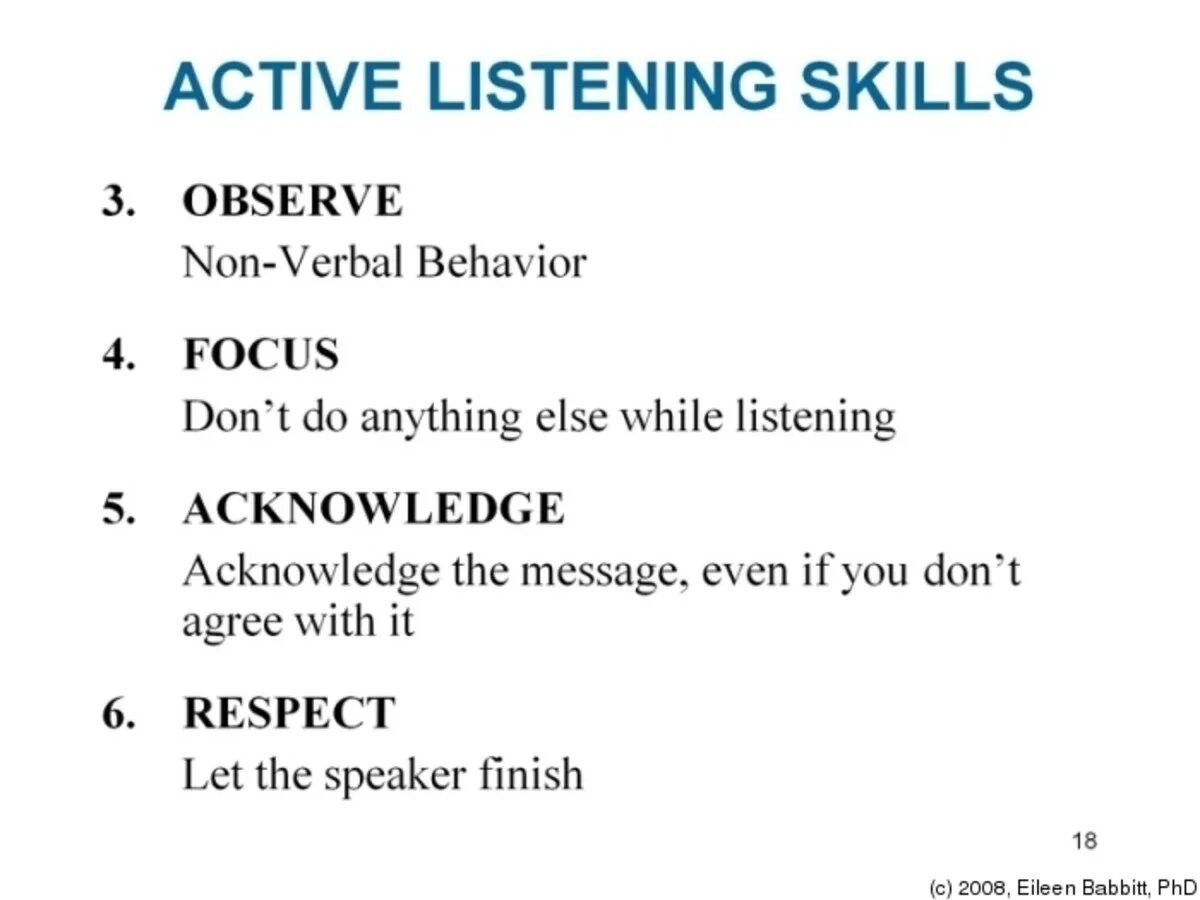 ACTIVE LISTENING SKILLS

3. OBSERVE
Non-Verbal Behavior

4. FOCUS
Don’t do anything else while listening

5. ACKNOWLEDGE
Acknowledge the message, even if you don’t agree with it

6. RESPECT
Let the speaker finish

18

(c) 2008, Eileen Babbitt, PhD